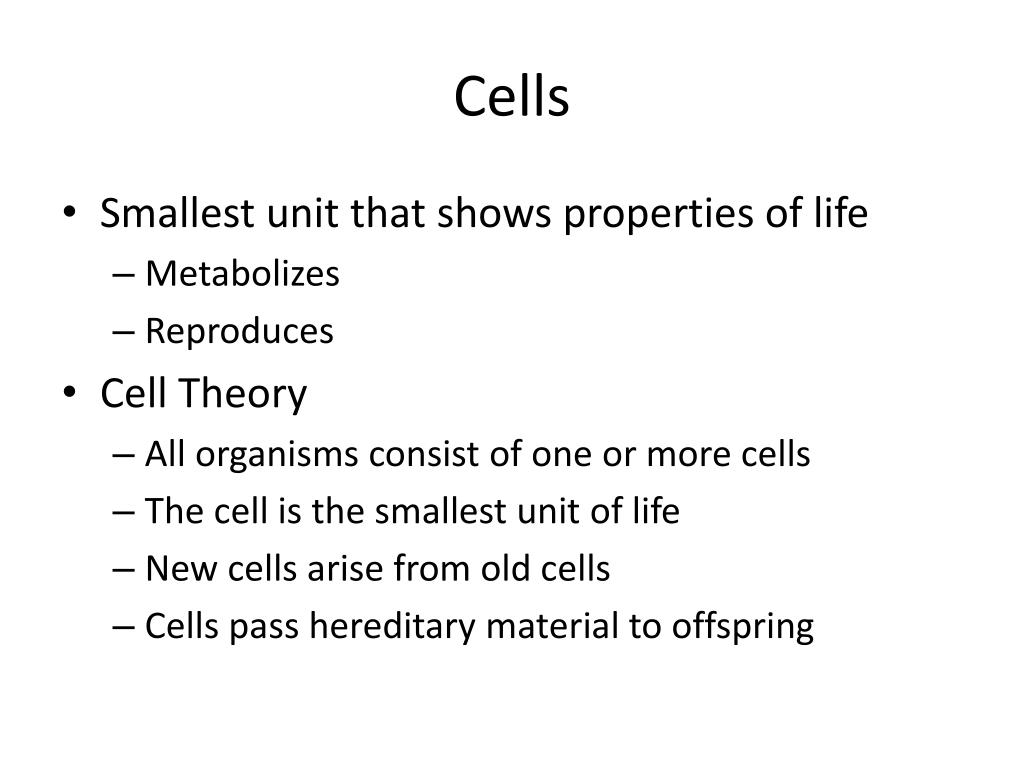 Cells

• Smallest unit that shows properties of life
– Metabolizes
– Reproduces
• Cell Theory
– All organisms consist of one or more cells
– The cell is the smallest unit of life
– New cells arise from old cells
– Cells pass hereditary material to offspring